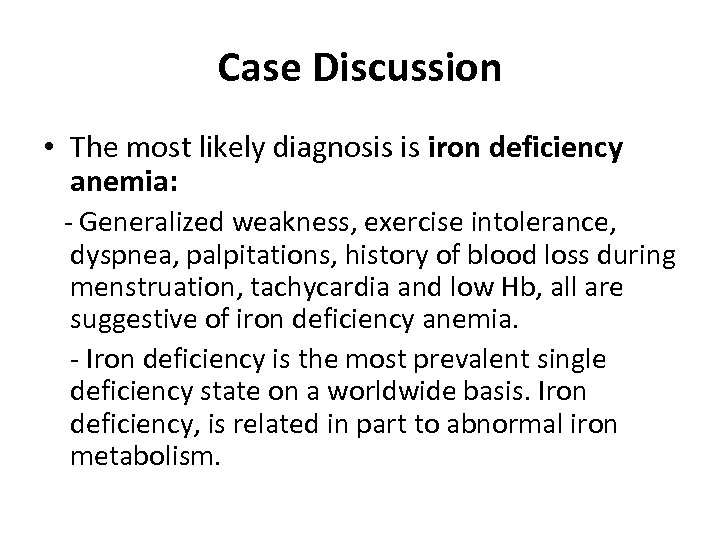 Case Discussion

• The most likely diagnosis is iron deficiency anemia:

- Generalized weakness, exercise intolerance, dyspnea, palpitations, history of blood loss during menstruation, tachycardia and low Hb, all are suggestive of iron deficiency anemia.

- Iron deficiency is the most prevalent single deficiency state on a worldwide basis. Iron deficiency, is related in part to abnormal iron metabolism.